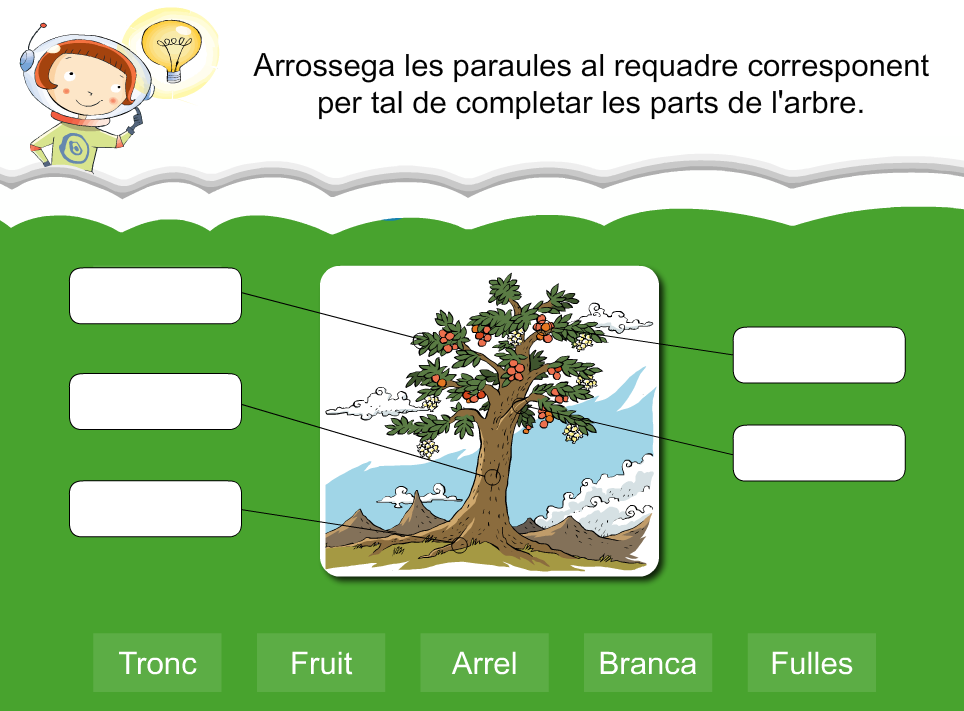 Arrossega les paraules al requadre corresponent per tal de completar les parts de l'arbre.

Tronc

Fruit

Arrel

Branca

Fulles